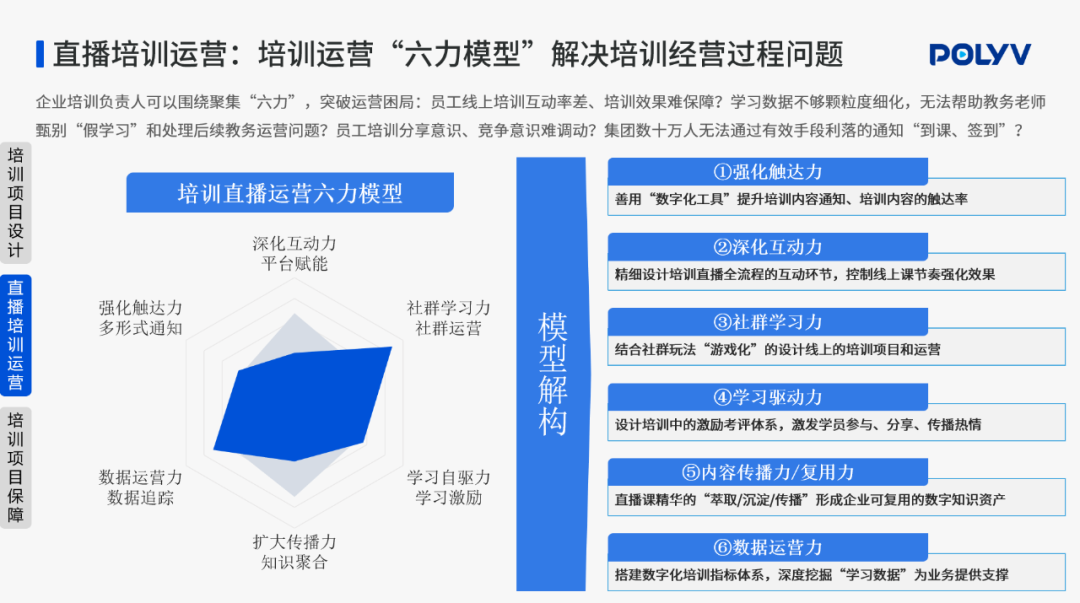 直播培训运营：培训运营“六力模型”解决培训经营过程问题

POLYV

企业培训负责人可以围绕聚集“六力”，突破运营困局：员工线上培训互动率差、培训效果难保障？学习数据不够颗粒度细化，无法帮助教务老师甄别“假学习”和处理后续教务运营问题？员工培训分享意识、竞争意识难调动？集团数十万人无法通过有效手段利落的通知“到课、签到”？

培训项目设计

直播培训运营

培训项目保障

培训直播运营六力模型

深化互动力
平台赋能

社群学习力
社群运营

学习自驱力
学习激励

扩大传播力
知识聚合

数据运营力
数据追踪

强化触达力
多形式通知

模型解构

①强化触达力
善用“数字化工具”提升培训内容通知、培训内容的触达率

②深化互动力
精细设计培训直播全流程的互动环节，控制线上课节奏强化效果

③社群学习力
结合社群玩法“游戏化”的设计线上的培训项目和运营

④学习驱动力
设计培训中的激励考评体系，激发学员参与、分享、传播热情

⑤内容传播力/复用力
直播课精华的“萃取/沉淀/传播”形成企业可复用的数字知识资产

⑥数据运营力
搭建数字化培训指标体系，深度挖掘“学习数据”为业务提供支撑